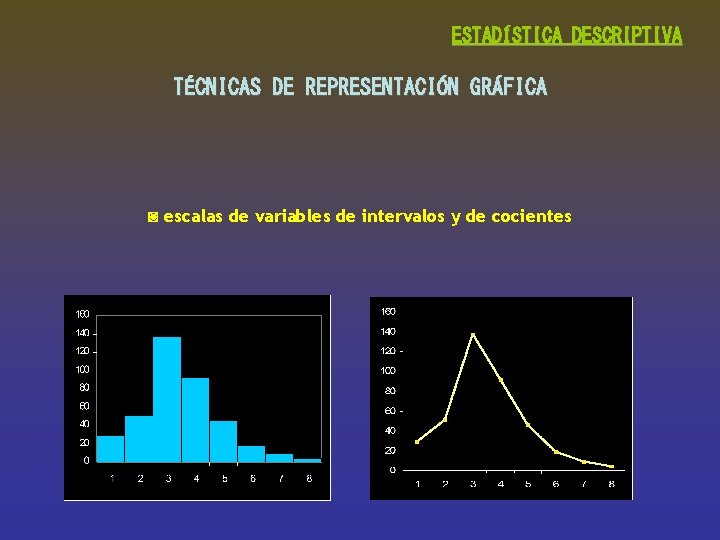 ESTADÍSTICA DESCRIPTIVA

TÉCNICAS DE REPRESENTACIÓN GRÁFICA

escalas de variables de intervalos y de cocientes

160
140
120
100
80
60
40
20
0
1 2 3 4 5 6 7 8

160
140
120
100
80
60
40
20
0
1 2 3 4 5 6 7 8